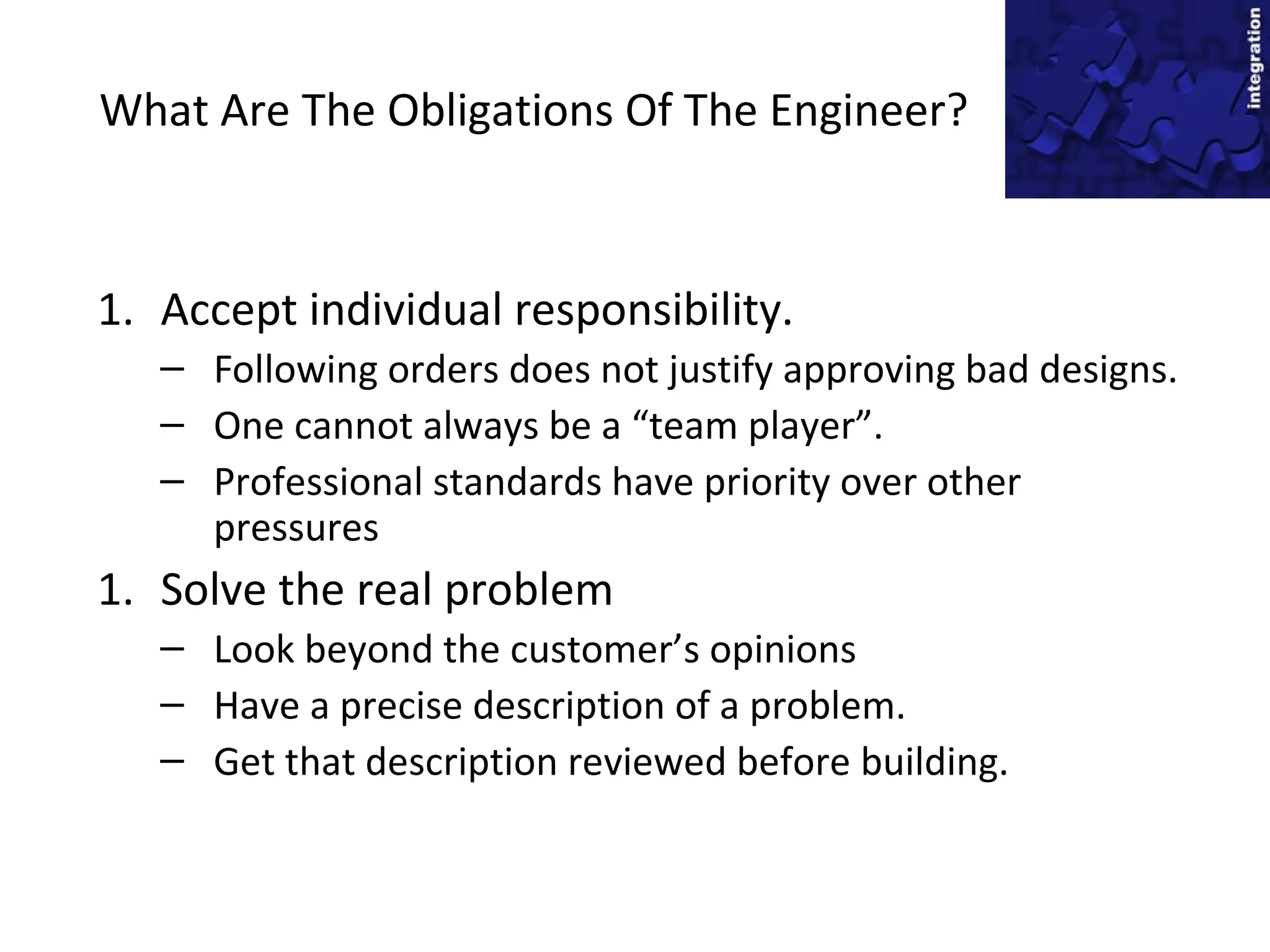 What Are The Obligations Of The Engineer?

integration

1. Accept individual responsibility.
– Following orders does not justify approving bad designs.
– One cannot always be a “team player”.
– Professional standards have priority over other pressures

1. Solve the real problem
– Look beyond the customer’s opinions
– Have a precise description of a problem.
– Get that description reviewed before building.